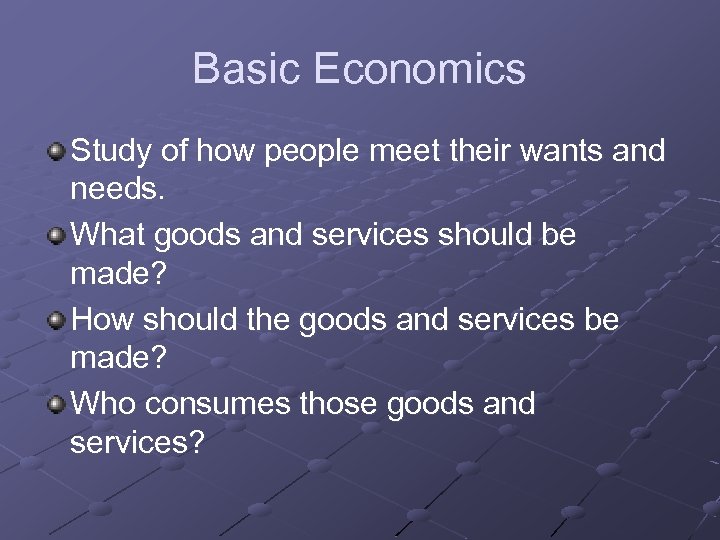 Basic Economics

Study of how people meet their wants and needs.

What goods and services should be made?

How should the goods and services be made?

Who consumes those goods and services?